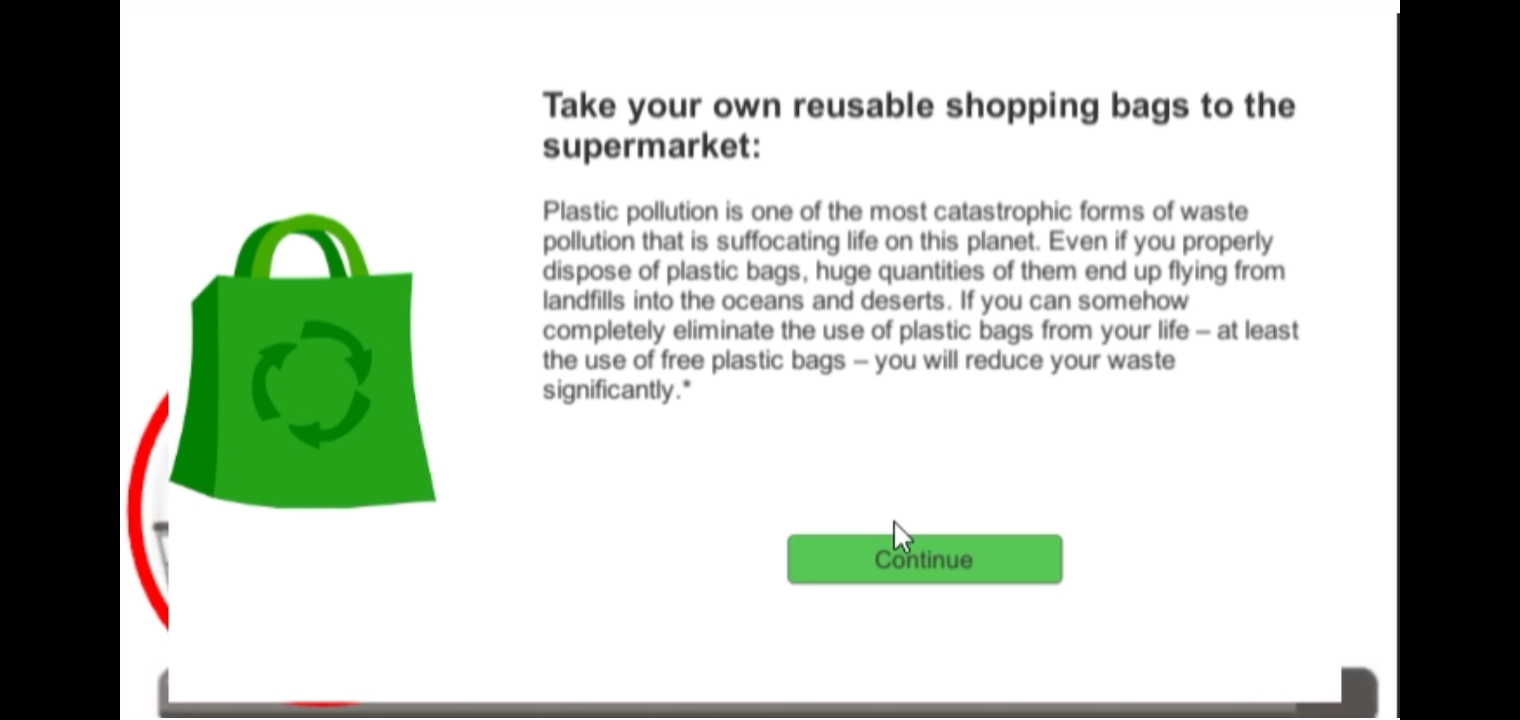 Take your own reusable shopping bags to the supermarket:

Plastic pollution is one of the most catastrophic forms of waste pollution that is suffocating life on this planet. Even if you properly dispose of plastic bags, huge quantities of them end up flying from landfills into the oceans and deserts. If you can somehow completely eliminate the use of plastic bags from your life – at least the use of free plastic bags – you will reduce your waste significantly.*

Continue